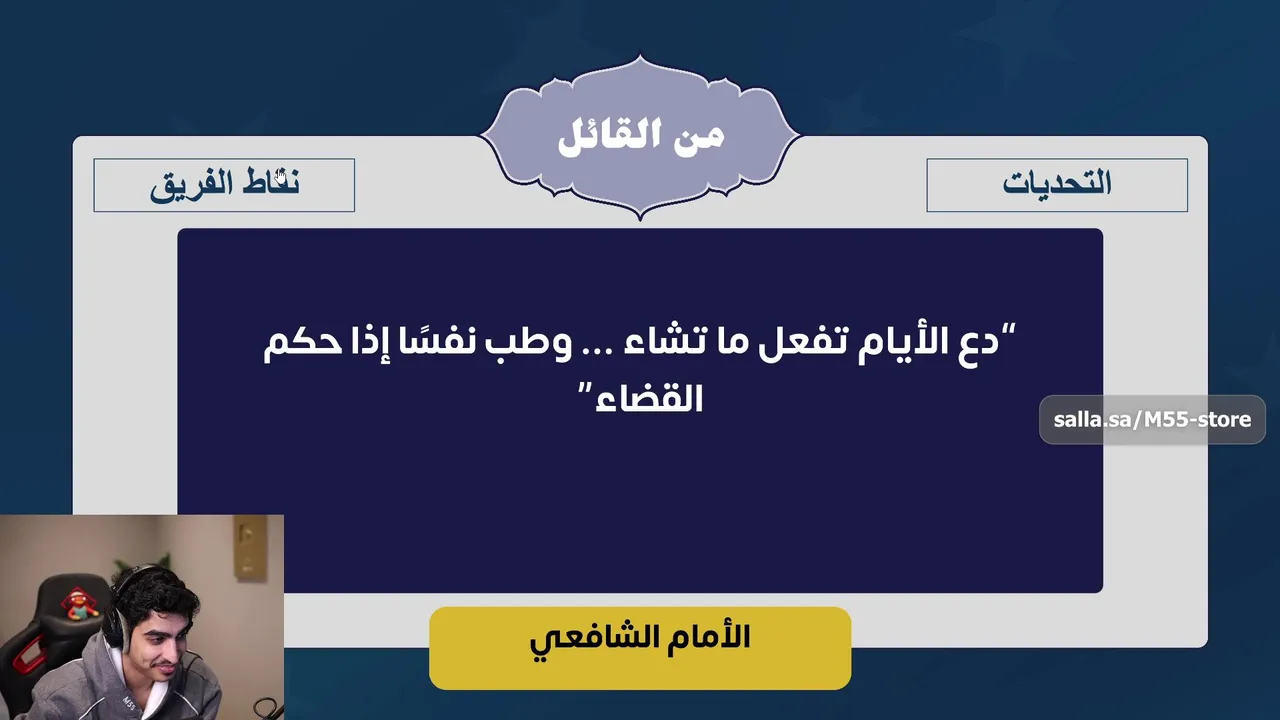 من القائل

التحديات

نقاط الفريق

"دع الأيام تفعل ما تشاء ... وطب نفسًا إذا حكم القضاء"

salla.sa/M55-store

الأمام الشافعي